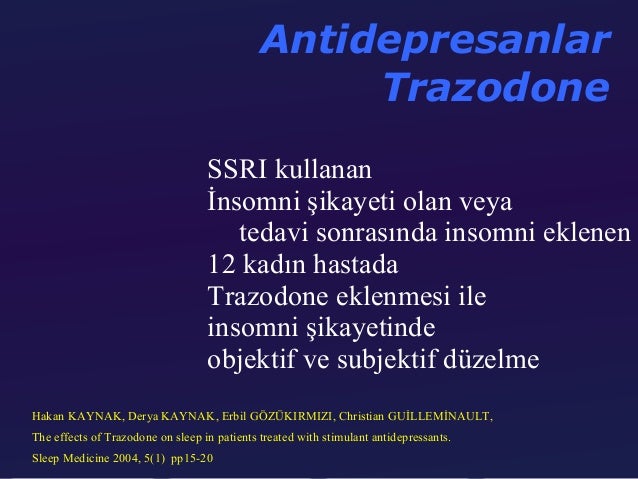 Antidepresanlar
Trazodone

SSRI kullanan
İnsomni şikayeti olan veya
tedavi sonrasında insomni eklenen
12 kadın hastada
Trazodone eklenmesi ile
insomni şikayetinde
objektif ve subjektif düzelme

Hakan KAYNAK, Derya KAYNAK, Erbil GÖZÜKIRMIZI, Christian GUİLLEMİNAULT,
The effects of Trazodone on sleep in patients treated with stimulant antidepressants.
Sleep Medicine 2004, 5(1) pp15-20